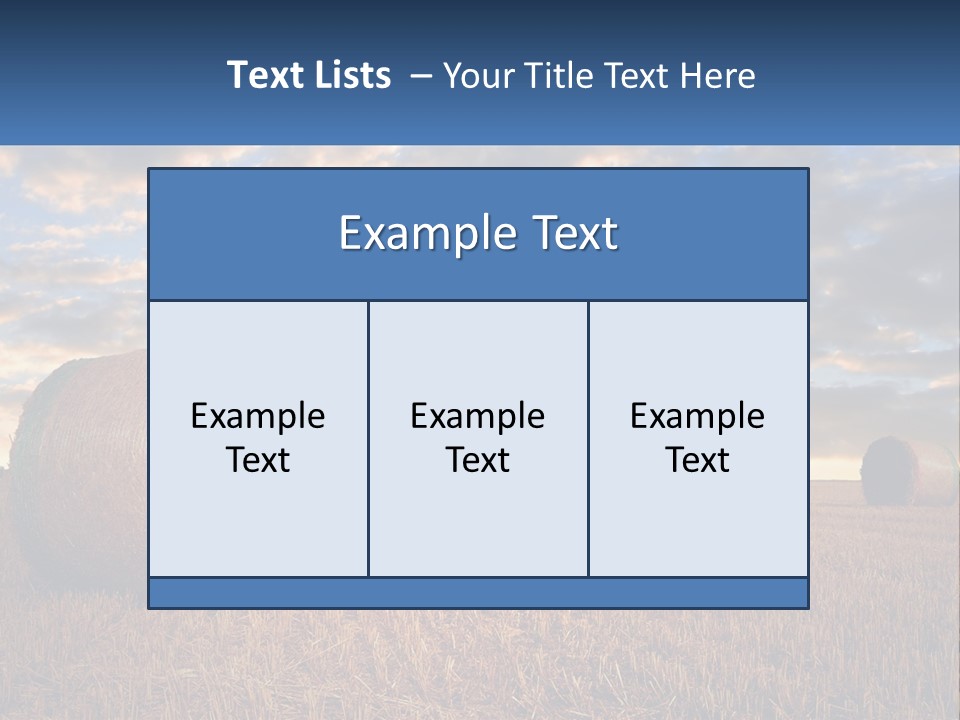 Text Lists – Your Title Text Here

Example Text

Example Text

Example Text

Example Text